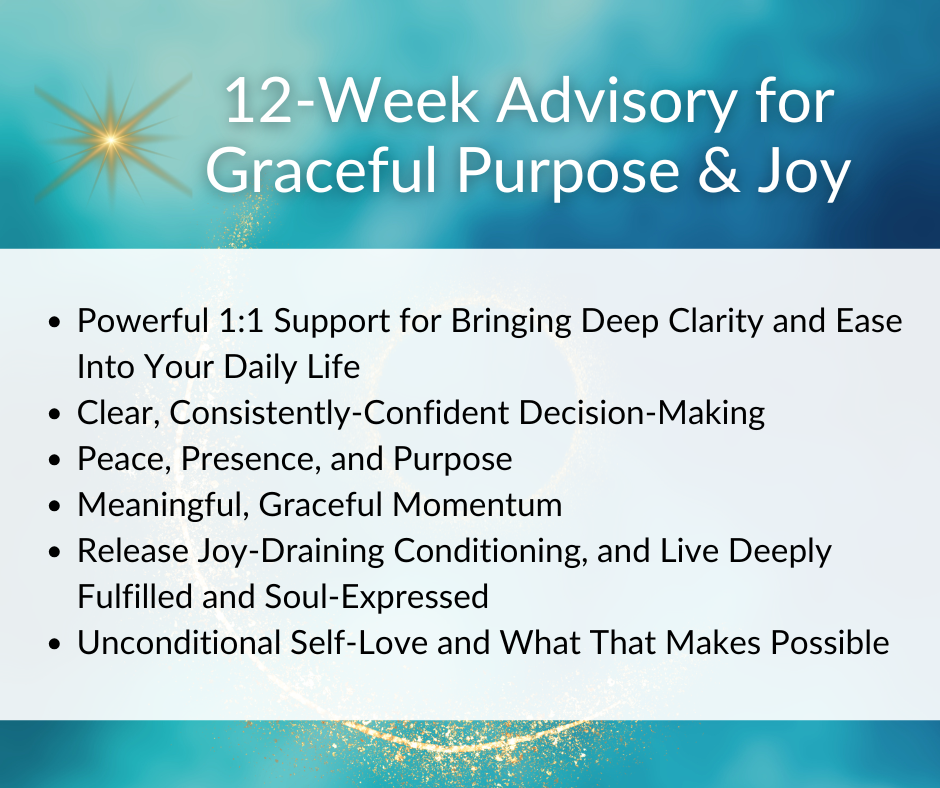 12-Week Advisory for Graceful Purpose & Joy

- Powerful 1:1 Support for Bringing Deep Clarity and Ease Into Your Daily Life
- Clear, Consistently-Confident Decision-Making
- Peace, Presence, and Purpose
- Meaningful, Graceful Momentum
- Release Joy-Draining Conditioning, and Live Deeply Fulfilled and Soul-Expressed
- Unconditional Self-Love and What That Makes Possible